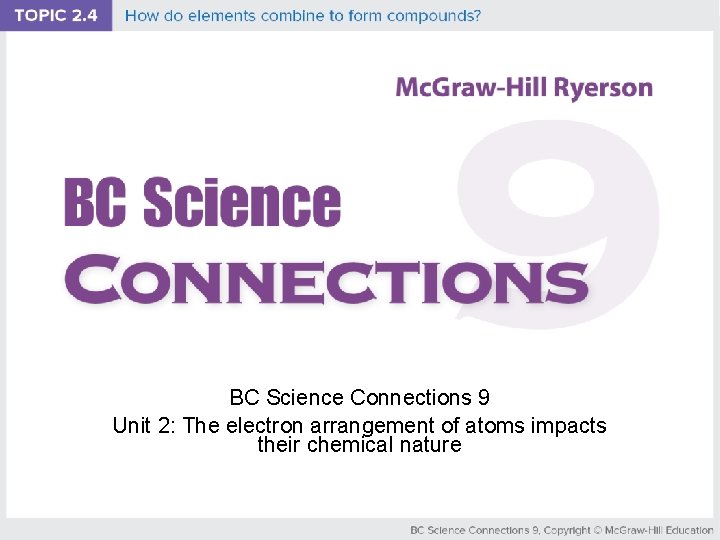 TOPIC 2.4 How do elements combine to form compounds?

McGraw-Hill Ryerson

BC Science CONNECTIONS 9

BC Science Connections 9
Unit 2: The electron arrangement of atoms impacts their chemical nature

BC Science Connections 9, Copyright © McGraw-Hill Education